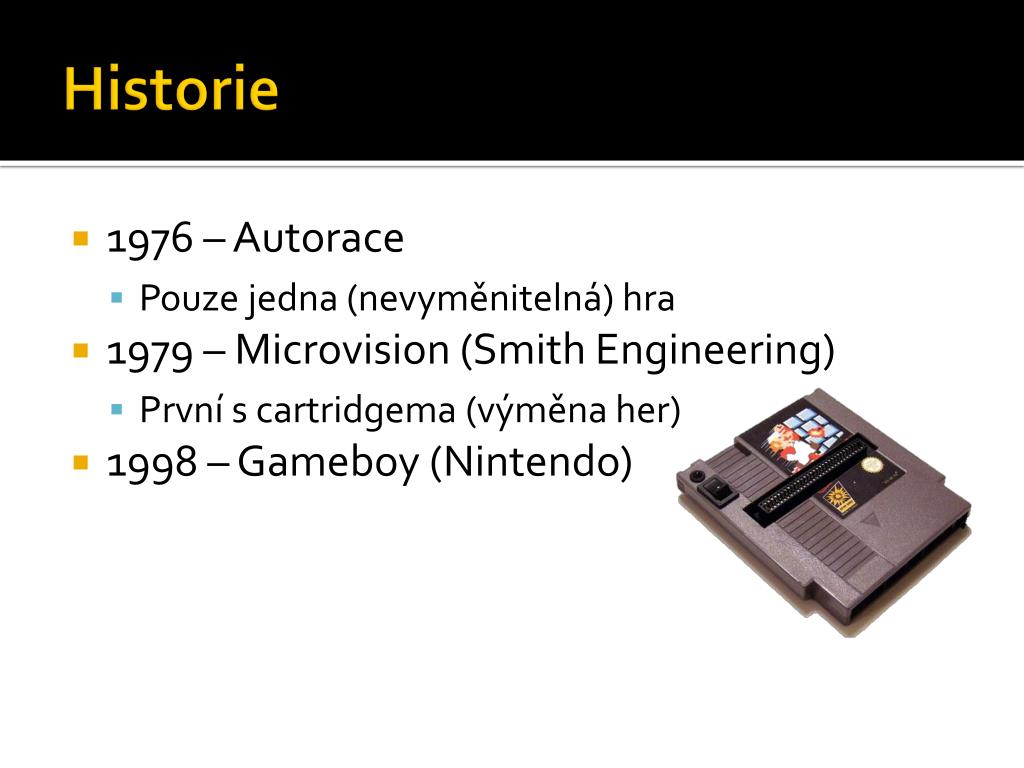 Historie

1976 – Autorace
Pouze jedna (nevyměnitelná) hra
1979 – Microvision (Smith Engineering)
První s cartridgema (výměna her)
1998 – Gameboy (Nintendo)